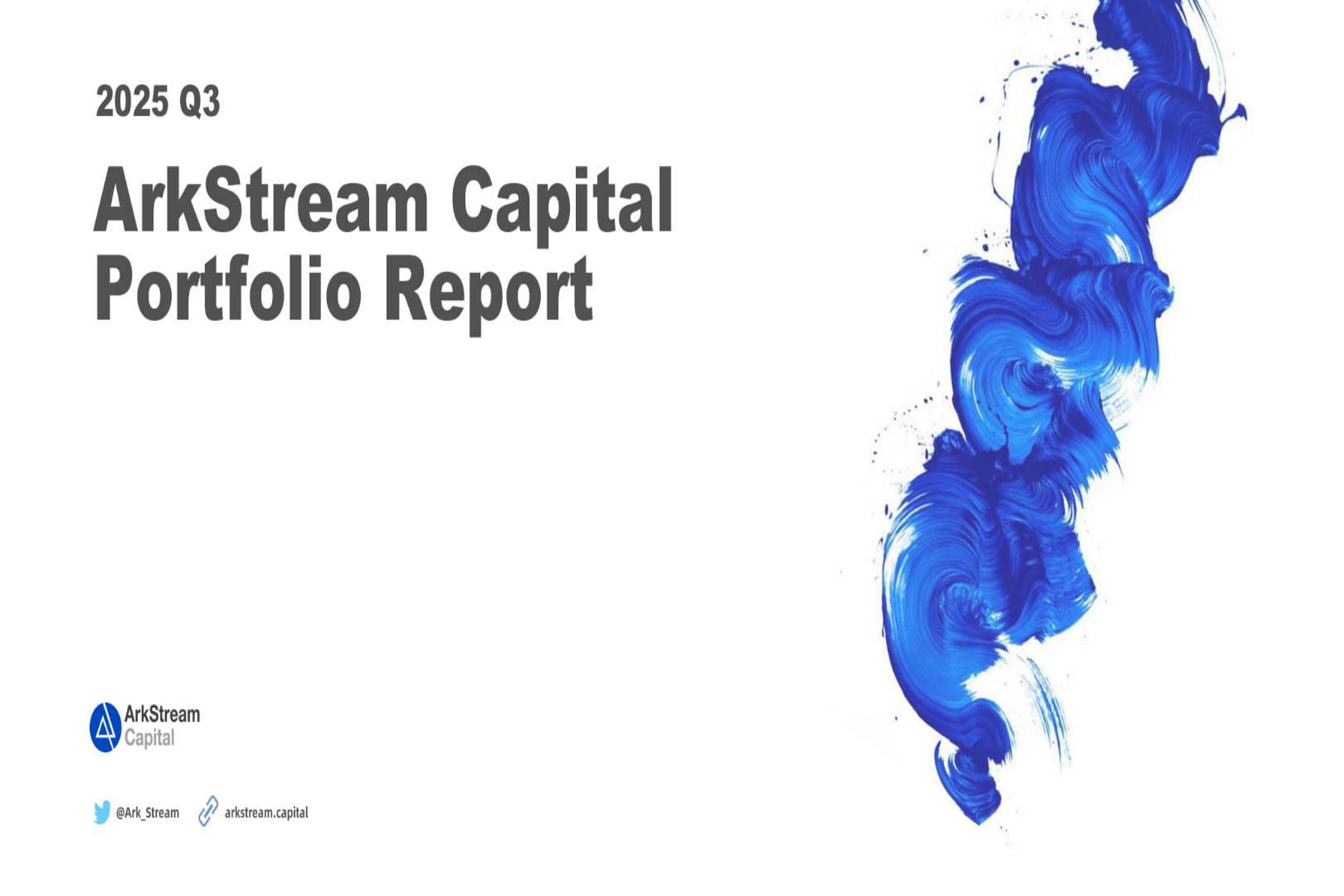 2025 Q3

ArkStream Capital Portfolio Report

ArkStream Capital

@Ark_Stream arkstream.capital